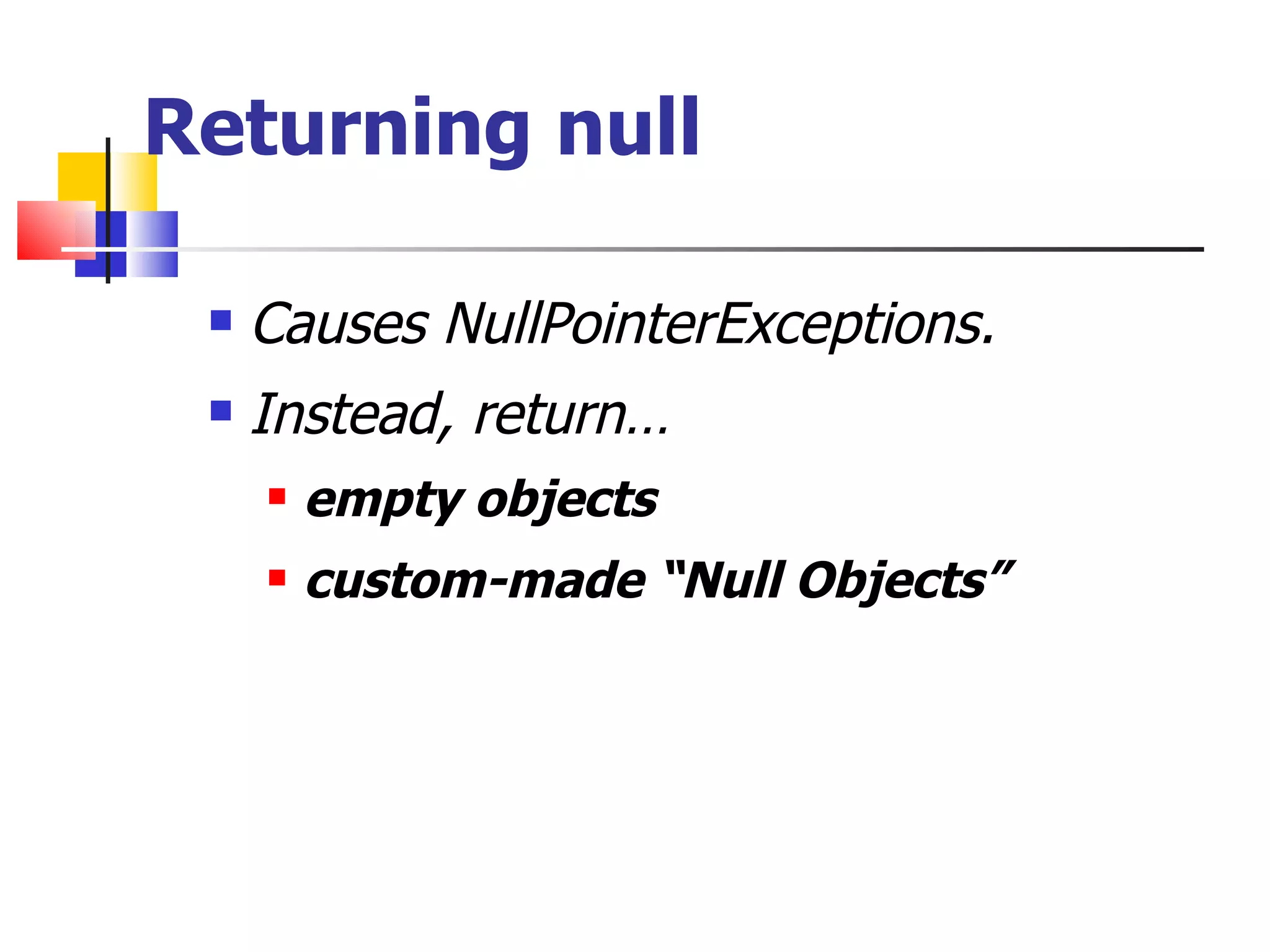 Returning null

- Causes NullPointerExceptions.
- Instead, return…
  - empty objects
  - custom-made “Null Objects”